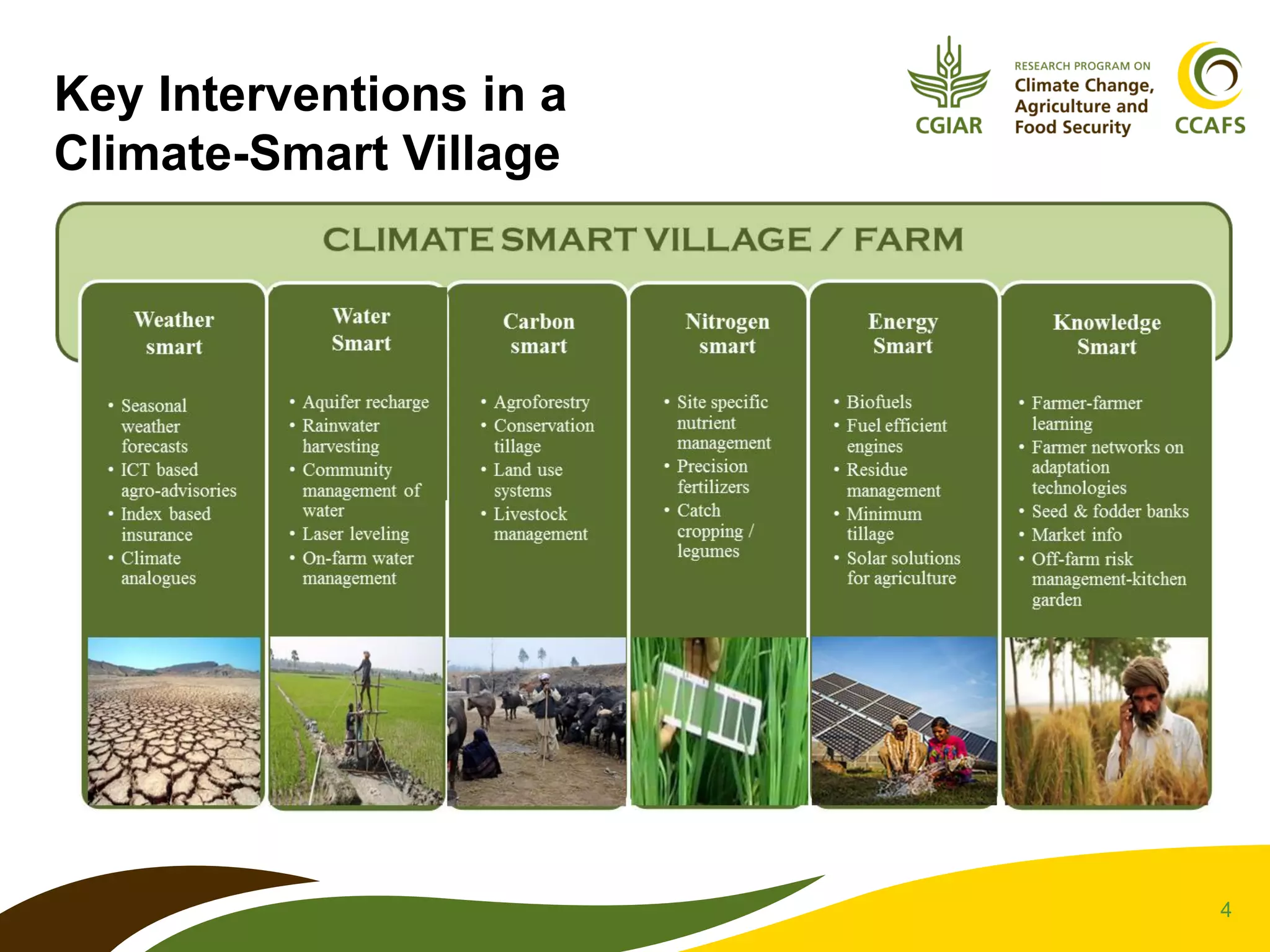 Key Interventions in a Climate-Smart Village

CGIAR

RESEARCH PROGRAM ON
Climate Change, Agriculture and Food Security

CCAFS

CLIMATE SMART VILLAGE / FARM

Weather smart

• Seasonal weather forecasts
• ICT based agro-advisories
• Index based insurance
• Climate analogues

Water Smart

• Aquifer recharge
• Rainwater harvesting
• Community management of water
• Laser leveling
• On-farm water management

Carbon smart

• Agroforestry
• Conservation tillage
• Land use systems
• Livestock management

Nitrogen smart

• Site specific nutrient management
• Precision fertilizers
• Catch cropping / legumes

Energy Smart

• Biofuels
• Fuel efficient engines
• Residue management
• Minimum tillage
• Solar solutions for agriculture

Knowledge Smart

• Farmer-farmer learning
• Farmer networks on adaptation technologies
• Seed & fodder banks
• Market info
• Off-farm risk management-kitchen garden

4